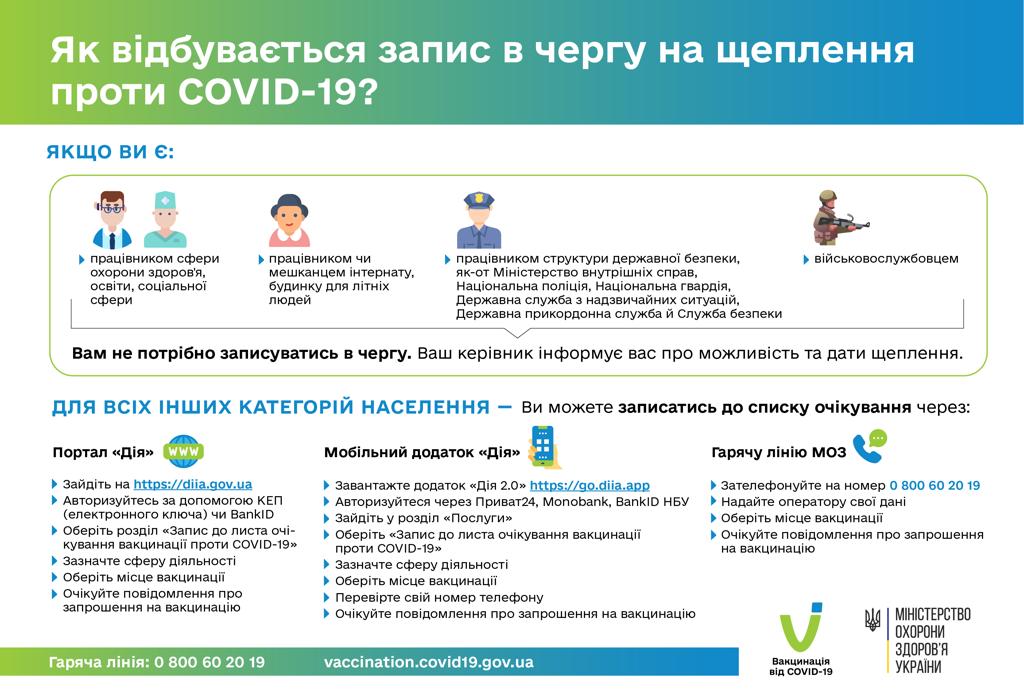 Як відбувається запис в чергу на щеплення проти COVID-19?

ЯКЩО ВИ Є:

працівником сфери охорони здоров'я, освіти, соціальної сфери

працівником чи мешканцем інтернату, будинку для літніх людей

працівником структури державної безпеки, як-от Міністерство внутрішніх справ, Національна поліція, Національна гвардія, Державна служба з надзвичайних ситуацій, Державна прикордонна служба й Служба безпеки

військовослужбовцем

Вам не потрібно записуватись в чергу. Ваш керівник інформує вас про можливість та дати щеплення.

ДЛЯ ВСІХ ІНШИХ КАТЕГОРІЙ НАСЕЛЕННЯ — Ви можете записатись до списку очікування через:

Портал «Дія» WWW

Зайдіть на https://diia.gov.ua
Авторизуйтесь за допомогою КЕП (електронного ключа) чи BankID
Оберіть розділ «Запис до листа очікування вакцинації проти COVID-19»
Зазначте сферу діяльності
Оберіть місце вакцинації
Очікуйте повідомлення про запрошення на вакцинацію

Мобільний додаток «Дія»

Завантажте додаток «Дія 2.0» https://go.diia.app
Авторизуйтеся через Приват24, Monobank, BankID НБУ
Зайдіть у розділ «Послуги»
Оберіть «Запис до листа очікування вакцинації проти COVID-19»
Зазначте сферу діяльності
Оберіть місце вакцинації
Перевірте свій номер телефону
Очікуйте повідомлення про запрошення на вакцинацію

Гарячу лінію МОЗ

Зателефонуйте на номер 0 800 60 20 19
Надайте оператору свої дані
Оберіть місце вакцинації
Очікуйте повідомлення про запрошення на вакцинацію

Гаряча лінія: 0 800 60 20 19    vaccination.covid19.gov.ua

Вакцинація від COVID-19

МІНІСТЕРСТВО ОХОРОНИ ЗДОРОВ'Я УКРАЇНИ